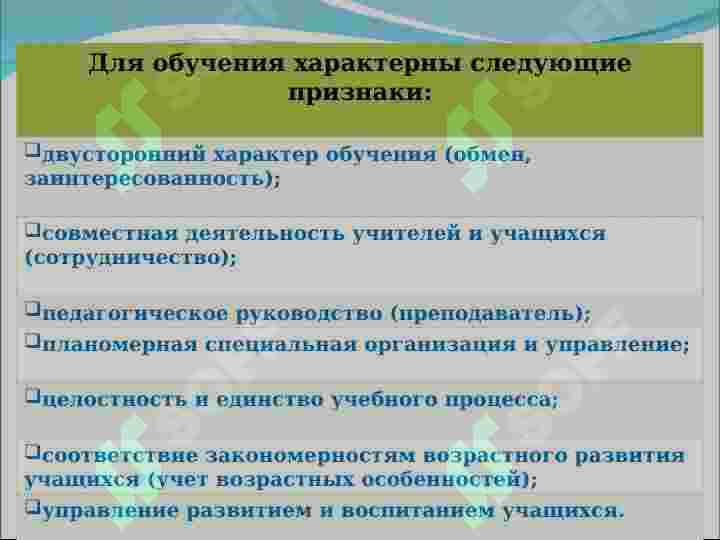 Для обучения характерны следующие признаки:

❑двусторонний характер обучения (обмен, заинтересованность);

❑совместная деятельность учителей и учащихся (сотрудничество);

❑педагогическое руководство (преподаватель);

❑планомерная специальная организация и управление;

❑целостность и единство учебного процесса;

❑соответствие закономерностям возрастного развития учащихся (учет возрастных особенностей);

❑управление развитием и воспитанием учащихся.